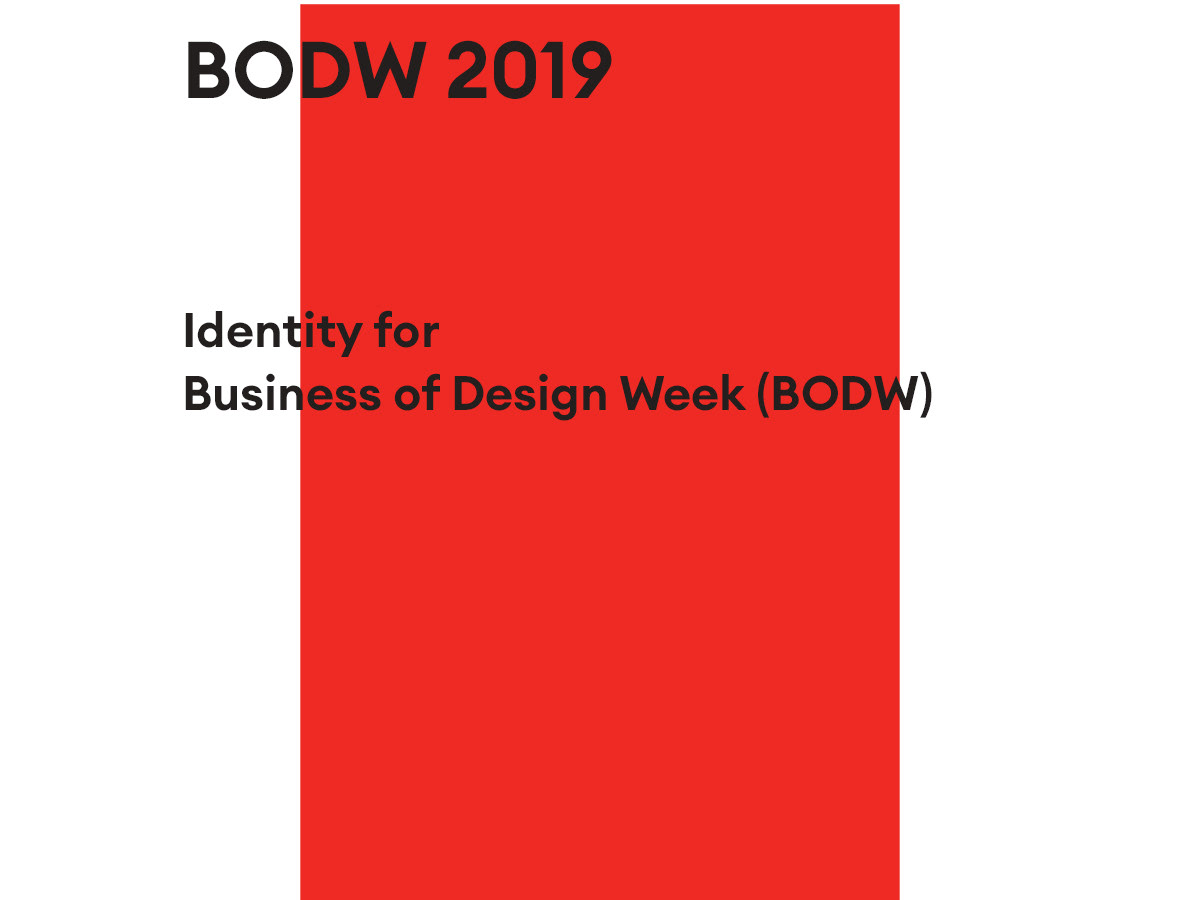 BODW 2019

Identity for
Business of Design Week (BODW)